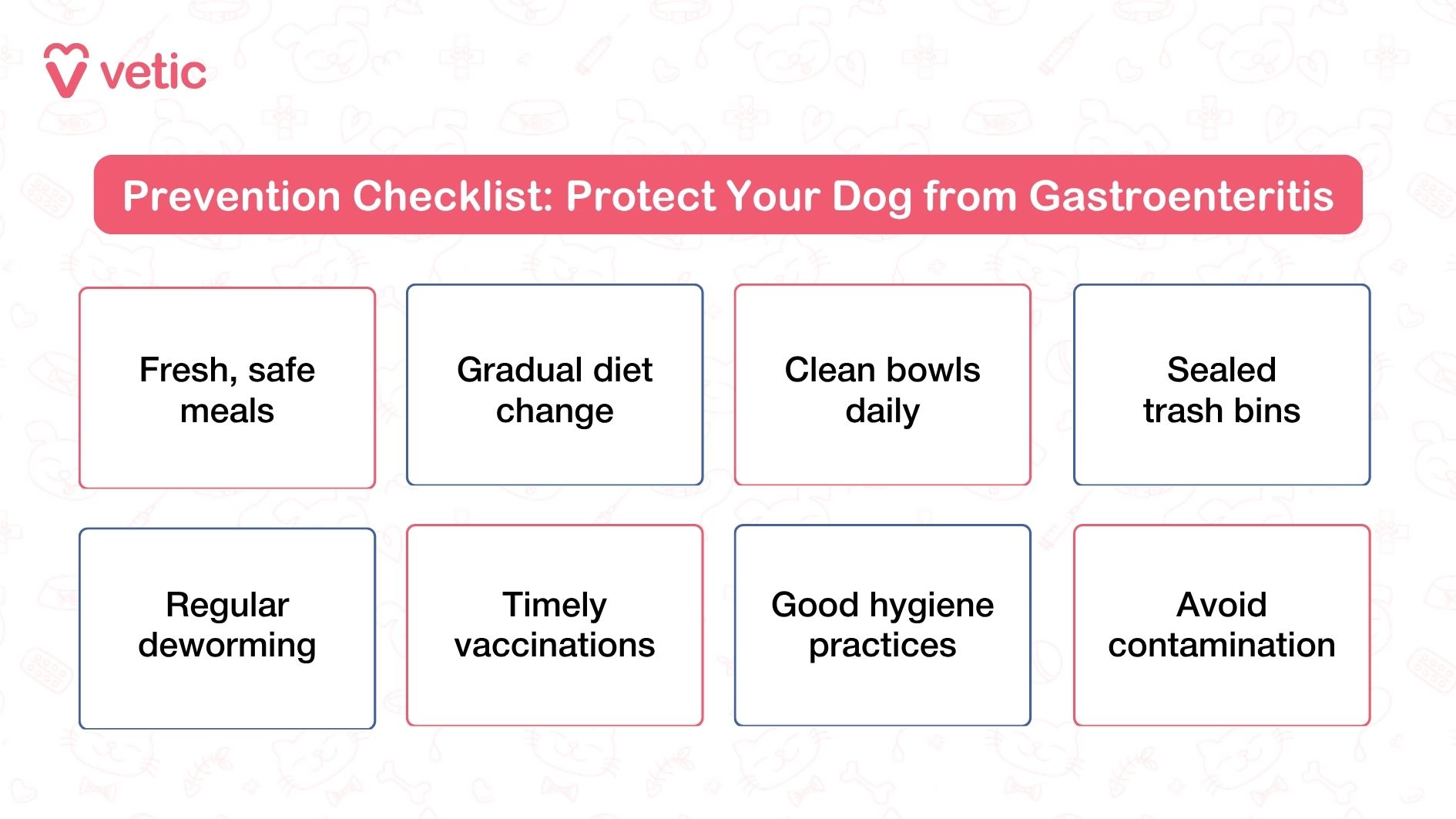 vetic

Prevention Checklist: Protect Your Dog from Gastroenteritis

Fresh, safe meals

Gradual diet change

Clean bowls daily

Sealed trash bins

Regular deworming

Timely vaccinations

Good hygiene practices

Avoid contamination